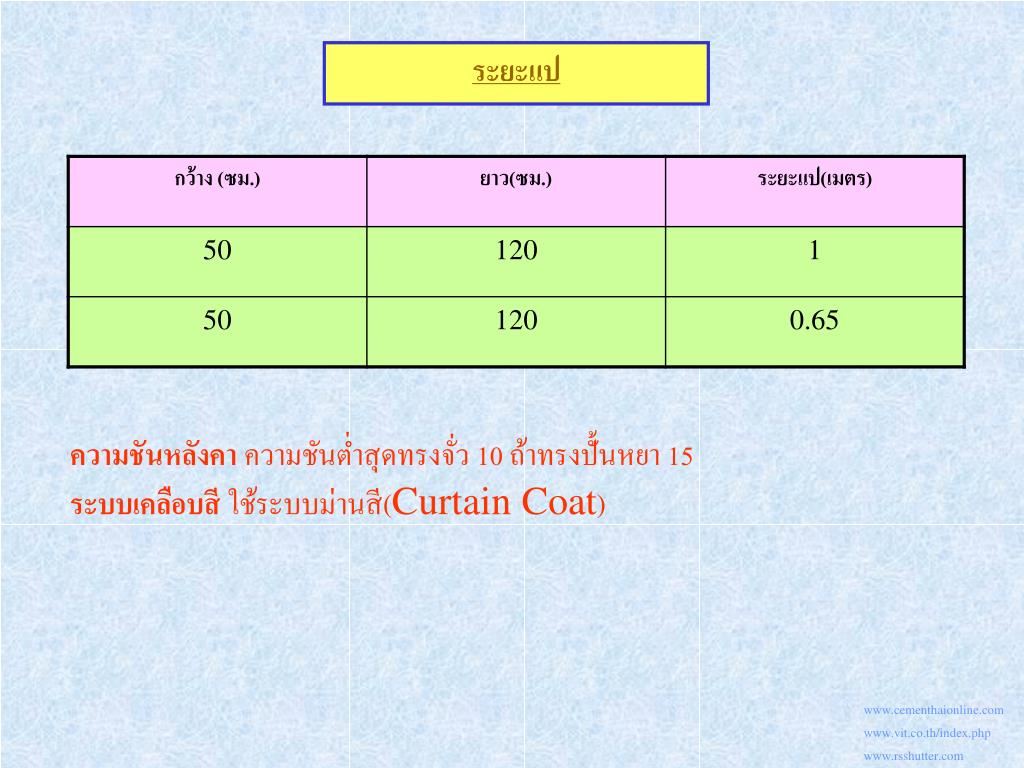 ระยะแป

| กว้าง (ซม.) | ยาว(ซม.) | ระยะแป(เมตร) |
|---|---|---|
| 50 | 120 | 1 |
| 50 | 120 | 0.65 |

ความชันหลังคา ความชันต่ำสุดทรงจั่ว 10 ถ้าทรงปั้นหยา 15
ระบบเคลือบสี ใช้ระบบม่านสี(Curtain Coat)

www.cementhaionline.com
www.vit.co.th/index.php
www.rsshutter.com